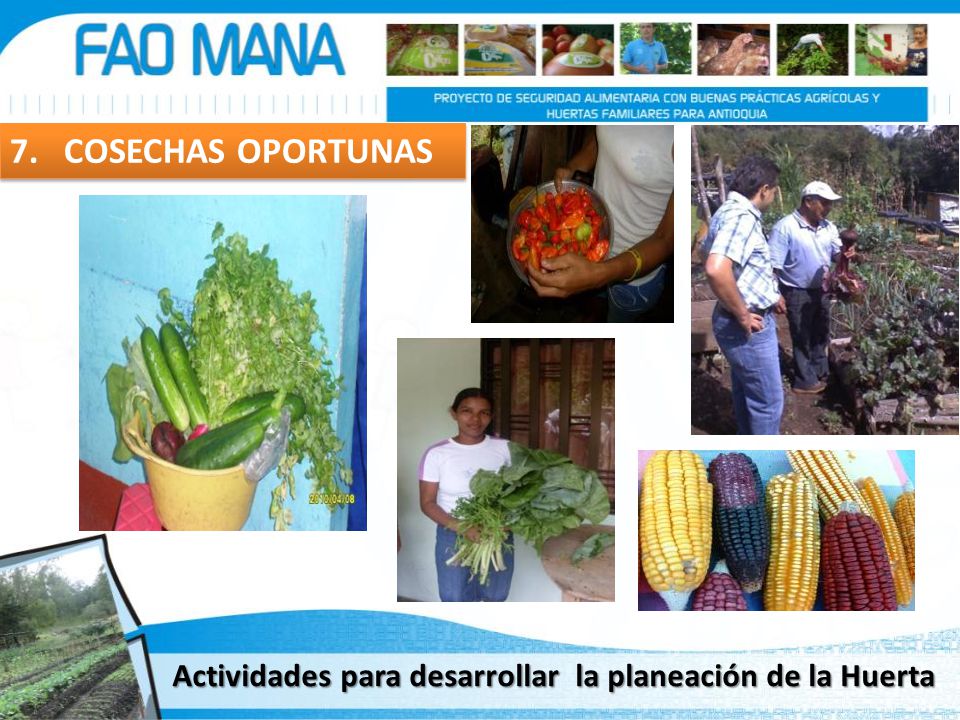 FAO MANA

PROYECTO DE SEGURIDAD ALIMENTARIA CON BUENAS PRÁCTICAS AGRÍCOLAS Y HUERTAS FAMILIARES PARA ANTIOQUIA

7. COSECHAS OPORTUNAS

2010/04/08

Actividades para desarrollar la planeación de la Huerta